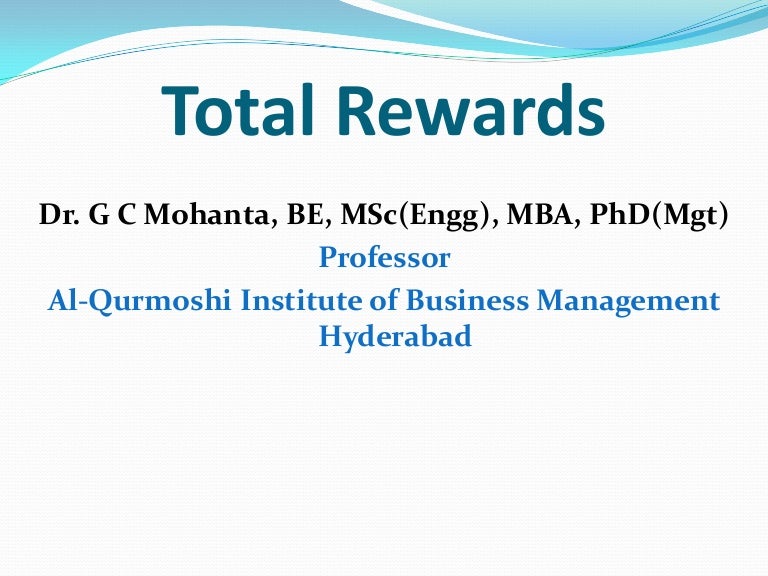 Total Rewards

Dr. G C Mohanta, BE, MSc(Engg), MBA, PhD(Mgt)
Professor
Al-Qurmoshi Institute of Business Management
Hyderabad